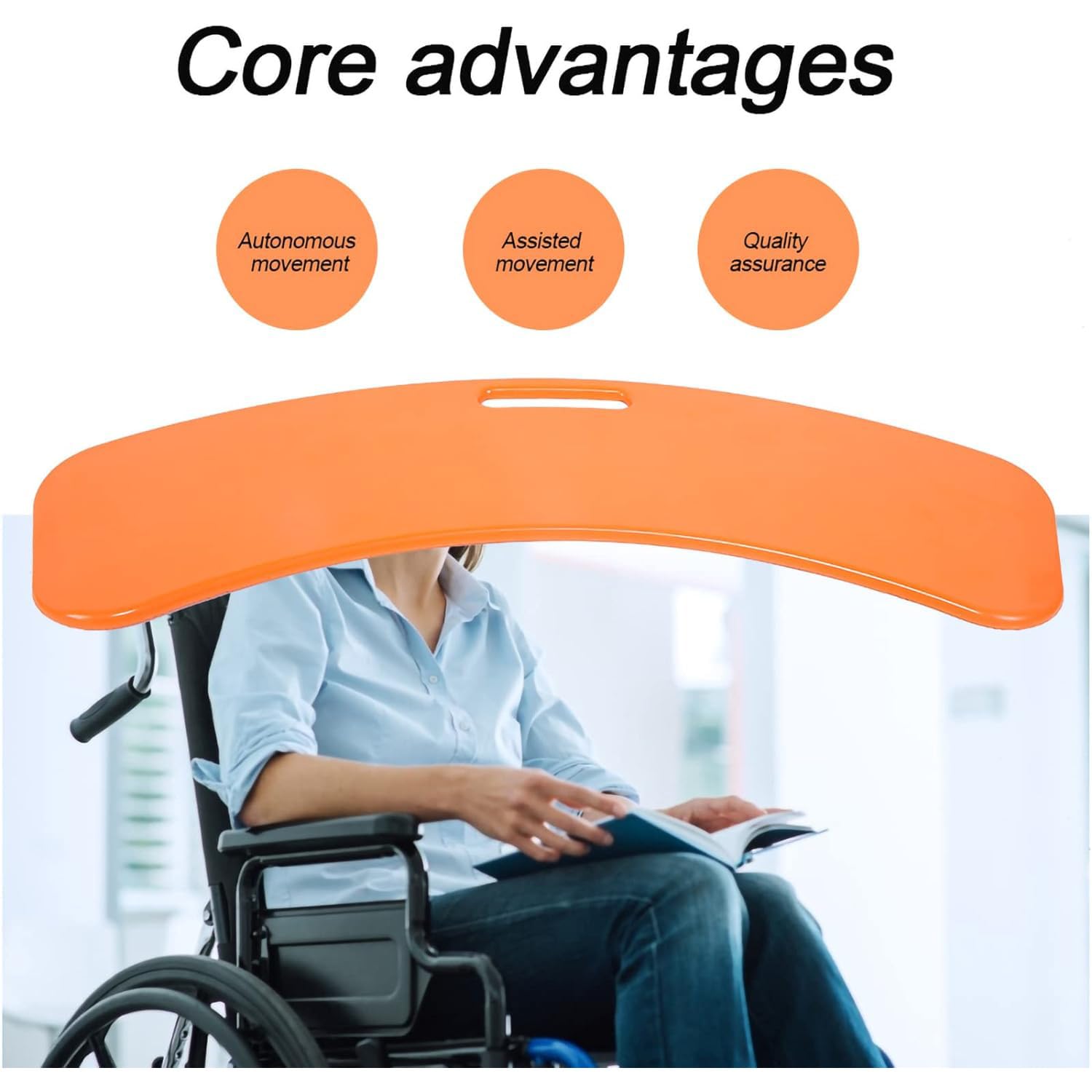 Core advantages

Autonomous movement

Assisted movement

Quality assurance